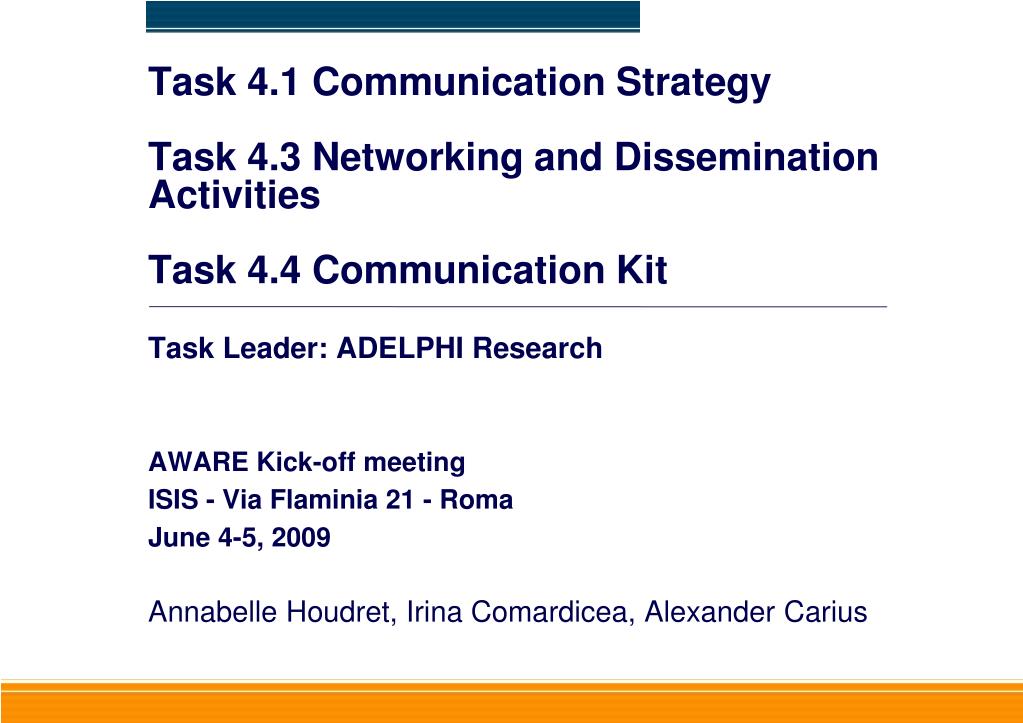 Task 4.1 Communication Strategy

Task 4.3 Networking and Dissemination Activities

Task 4.4 Communication Kit

Task Leader: ADELPHI Research

AWARE Kick-off meeting
ISIS - Via Flaminia 21 - Roma
June 4-5, 2009

Annabelle Houdret, Irina Comardicea, Alexander Carius